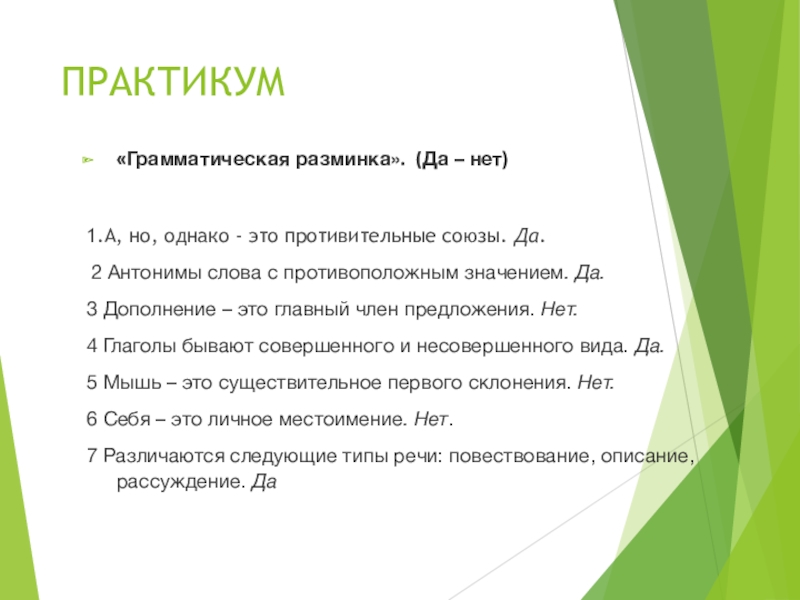 ПРАКТИКУМ

«Грамматическая разминка». (Да – нет)

1.А, но, однако - это противительные союзы. Да.

2 Антонимы слова с противоположным значением. Да.

3 Дополнение – это главный член предложения. Нет.

4 Глаголы бывают совершенного и несовершенного вида. Да.

5 Мышь – это существительное первого склонения. Нет.

6 Себя – это личное местоимение. Нет.

7 Различаются следующие типы речи: повествование, описание, рассуждение. Да